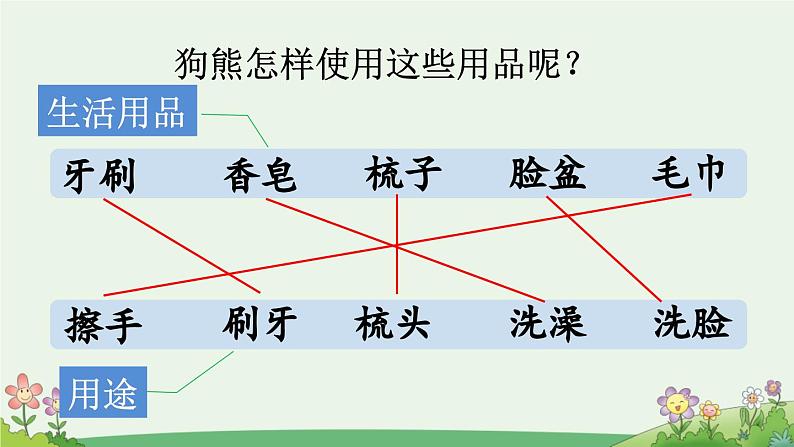 狗熊怎样使用这些用品呢？

生活用品

牙刷　香皂　梳子　脸盆　毛巾

擦手　刷牙　梳头　洗澡　洗脸

用途